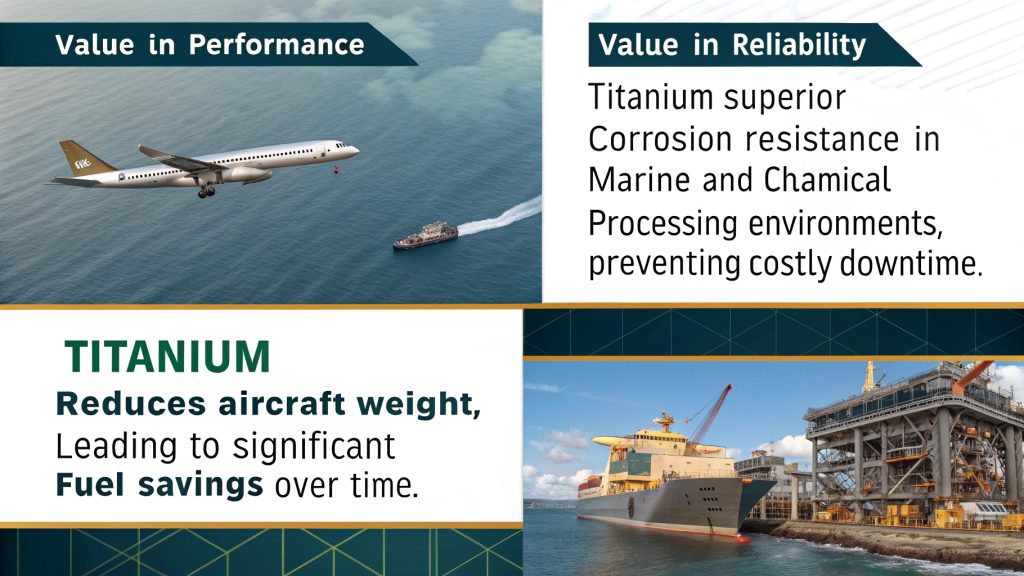 Value in Performance

Value in Reliability

Titanium superior Corrosion resistance in Marine and Chamical Processing environments, preventing costly downtime.

TITANIUM

Reduces aircraft weight, Leading to significant Fuel savings over time.